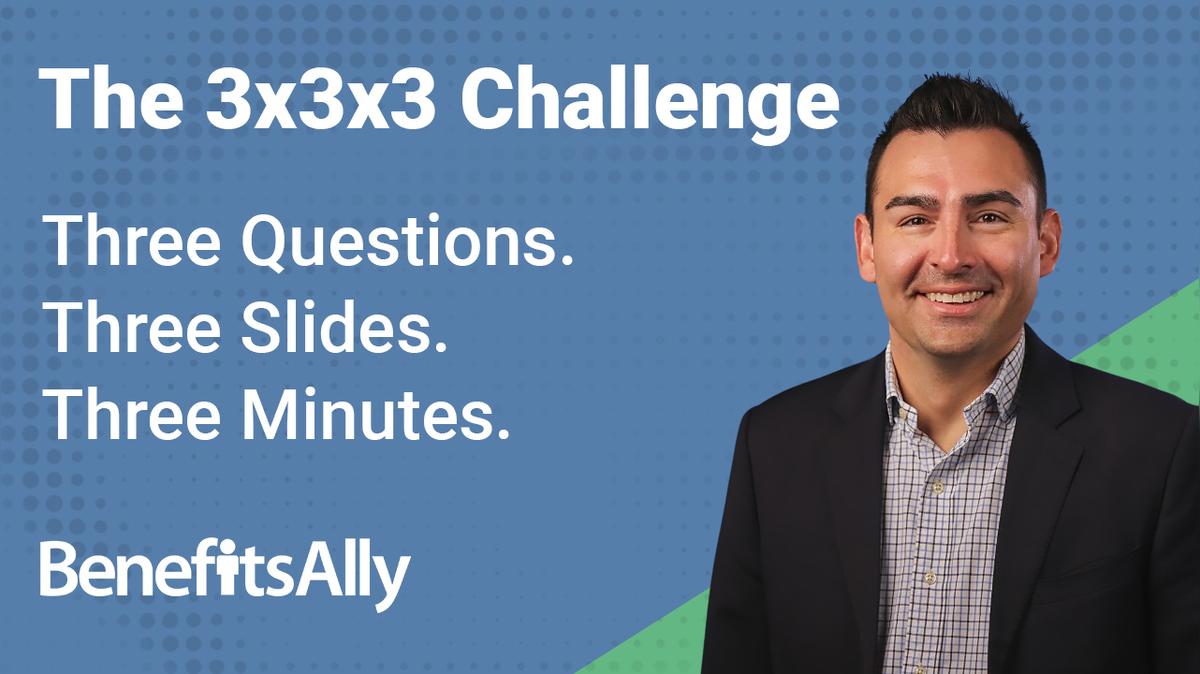 The 3x3x3 Challenge

Three Questions.
Three Slides.
Three Minutes.

BenefitsAlly